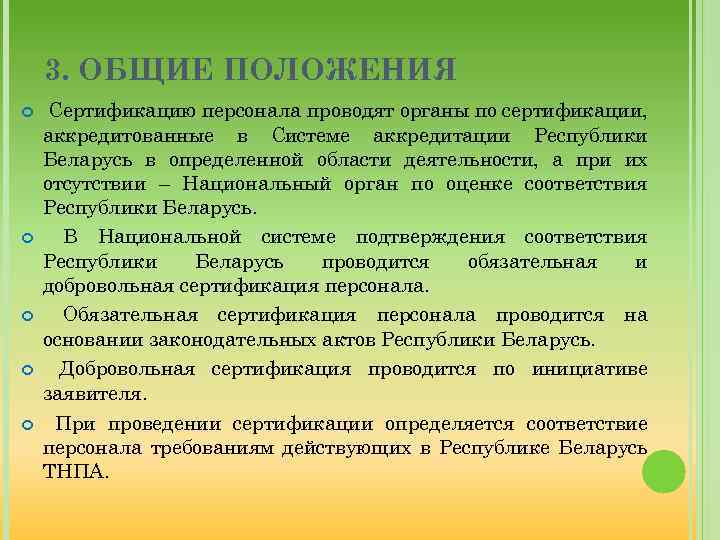 3. ОБЩИЕ ПОЛОЖЕНИЯ

Сертификацию персонала проводят органы по сертификации, аккредитованные в Системе аккредитации Республики Беларусь в определенной области деятельности, а при их отсутствии – Национальный орган по оценке соответствия Республики Беларусь.

В Национальной системе подтверждения соответствия Республики Беларусь проводится обязательная и добровольная сертификация персонала.

Обязательная сертификация персонала проводится на основании законодательных актов Республики Беларусь.

Добровольная сертификация проводится по инициативе заявителя.

При проведении сертификации определяется соответствие персонала требованиям действующих в Республике Беларусь ТНПА.